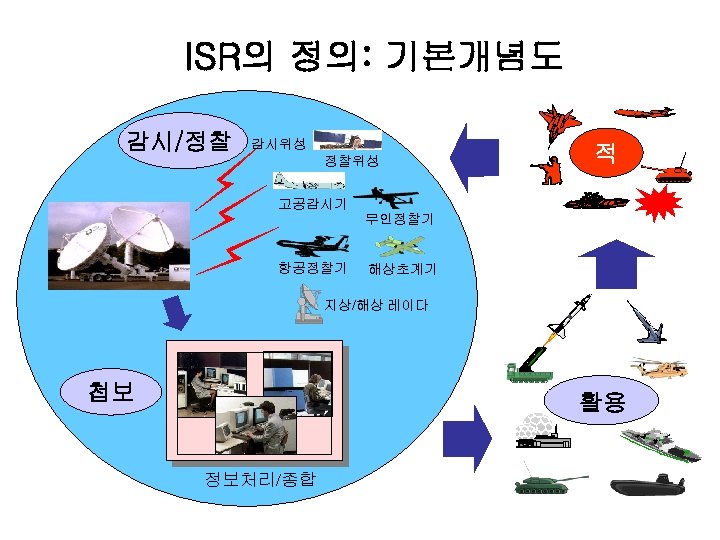 ISR의 정의: 기본개념도

감시/정찰

감시위성

정찰위성

고공감시기

무인정찰기

항공정찰기

해상초계기

지상/해상 레이다

첩보

정보처리/종합

적

활용